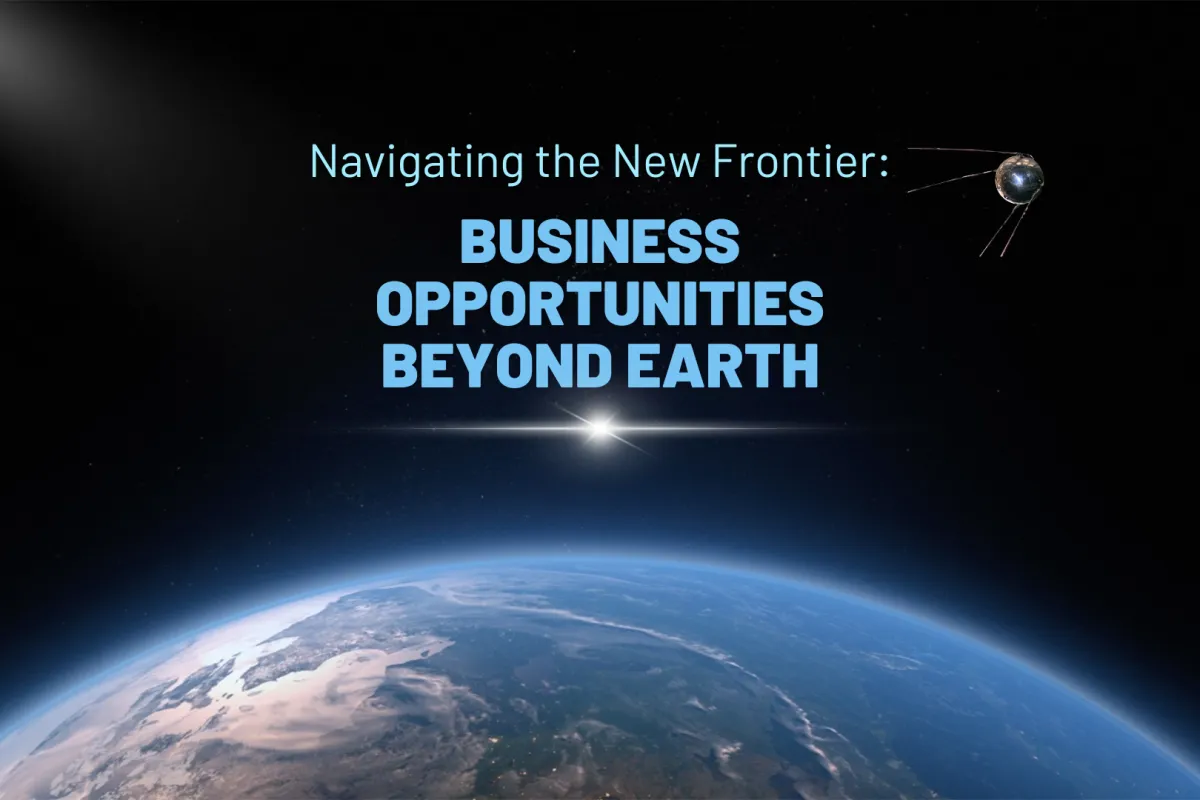 Navigating the New Frontier:

BUSINESS OPPORTUNITIES BEYOND EARTH